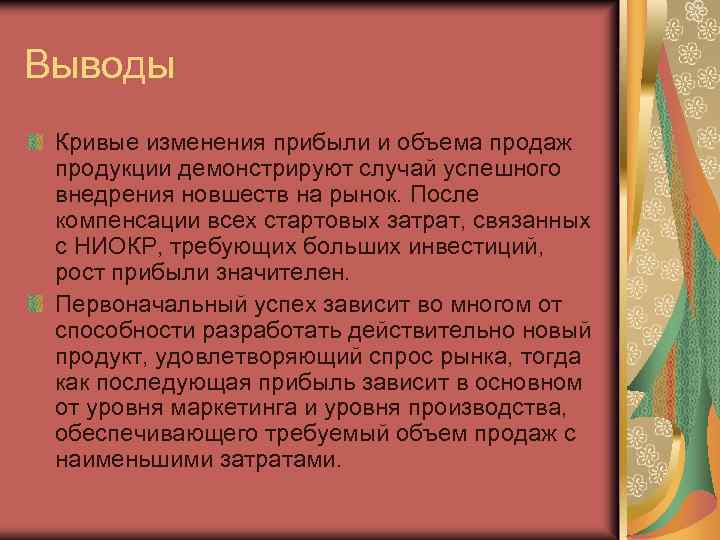 Выводы

Кривые изменения прибыли и объема продаж продукции демонстрируют случай успешного внедрения новшеств на рынок. После компенсации всех стартовых затрат, связанных с НИОКР, требующих больших инвестиций, рост прибыли значителен.

Первоначальный успех зависит во многом от способности разработать действительно новый продукт, удовлетворяющий спрос рынка, тогда как последующая прибыль зависит в основном от уровня маркетинга и уровня производства, обеспечивающего требуемый объем продаж с наименьшими затратами.